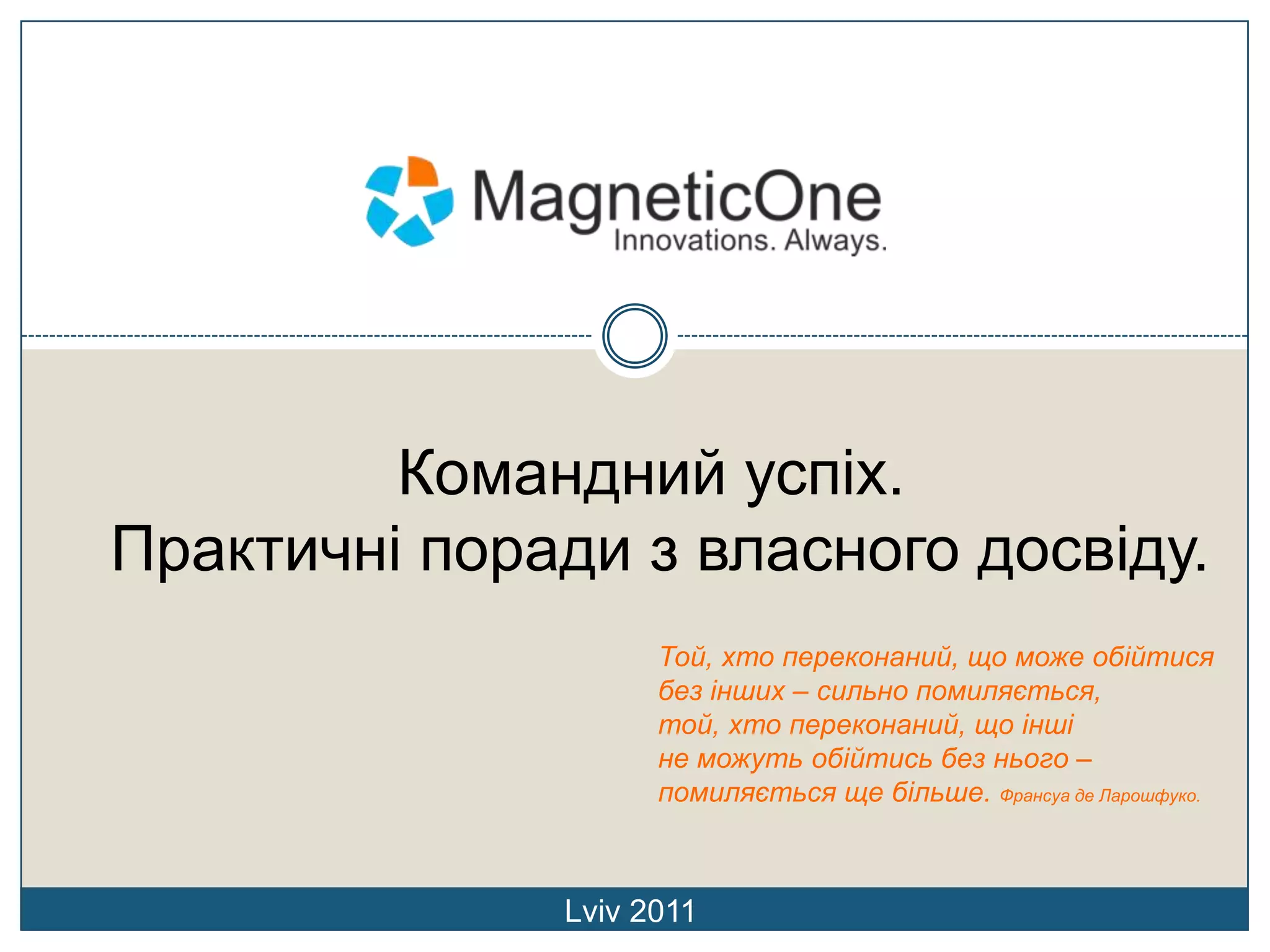 MagneticOne
Innovations. Always.

Командний успіх.
Практичні поради з власного досвіду.

Той, хто переконаний, що може обійтися без інших – сильно помиляється, той, хто переконаний, що інші не можуть обійтись без нього – помиляється ще більше. Франсуа де Ларошфуко.

Lviv 2011